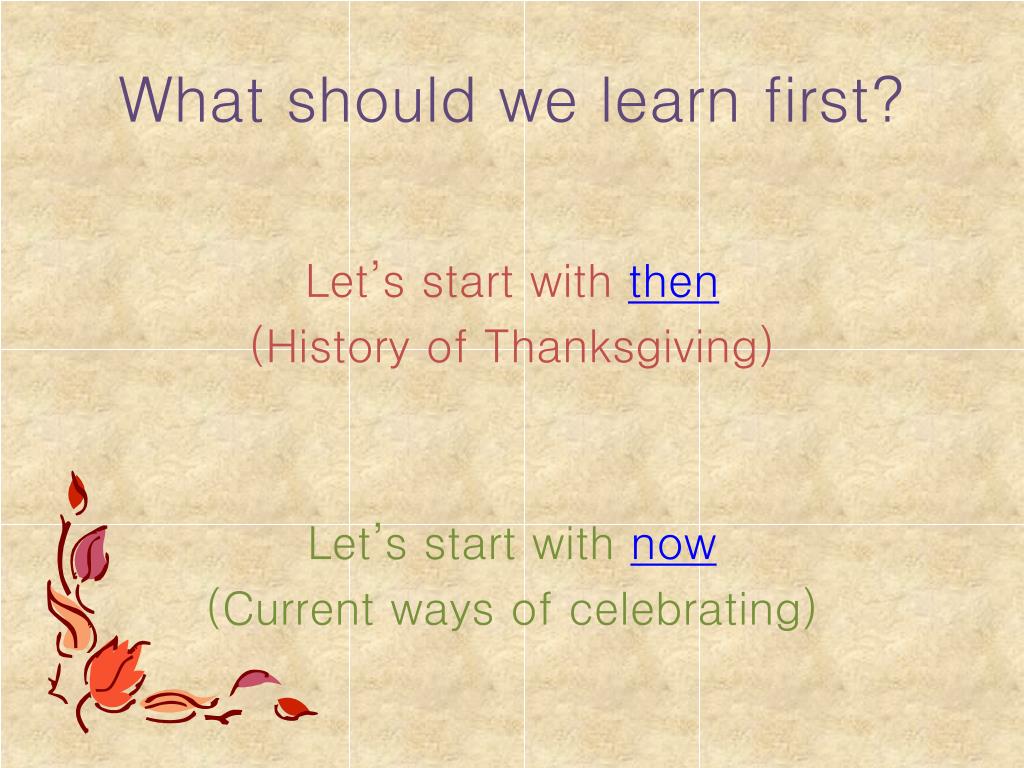 What should we learn first?

Let's start with then
(History of Thanksgiving)

Let's start with now
(Current ways of celebrating)